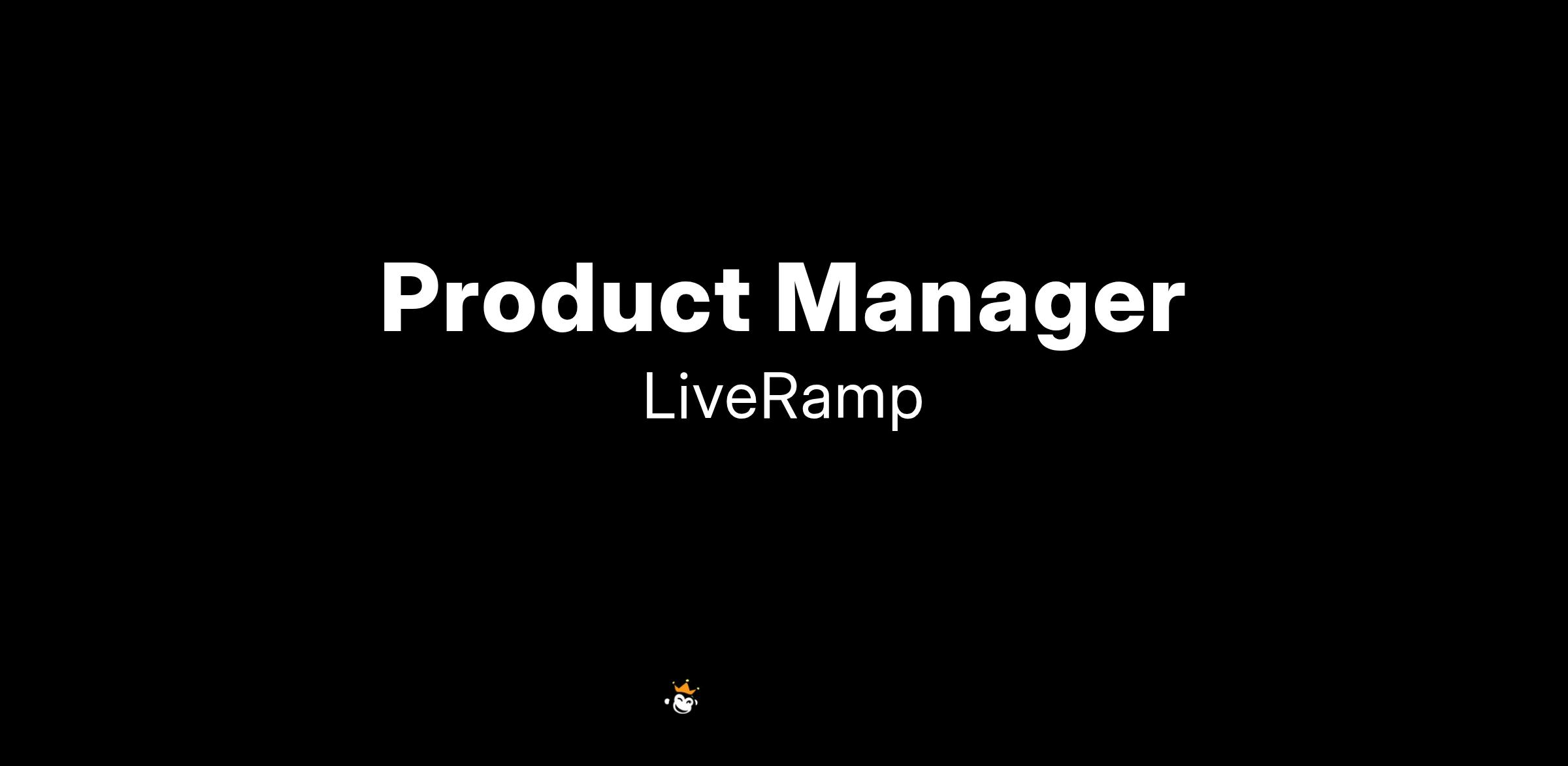 Product Manager

LiveRamp